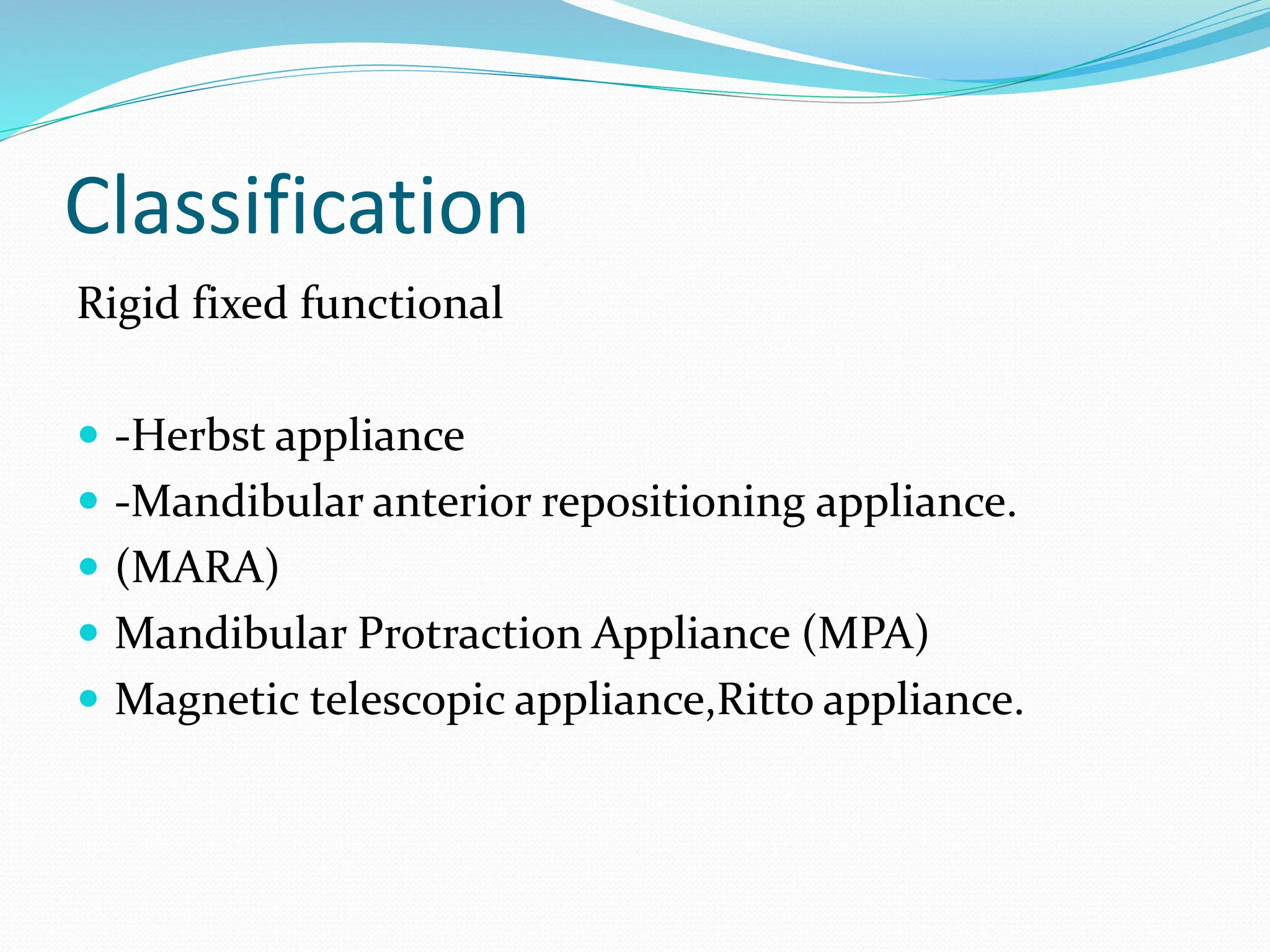 Classification

Rigid fixed functional

- -Herbst appliance
- -Mandibular anterior repositioning appliance.
- (MARA)
- Mandibular Protraction Appliance (MPA)
- Magnetic telescopic appliance,Ritto appliance.